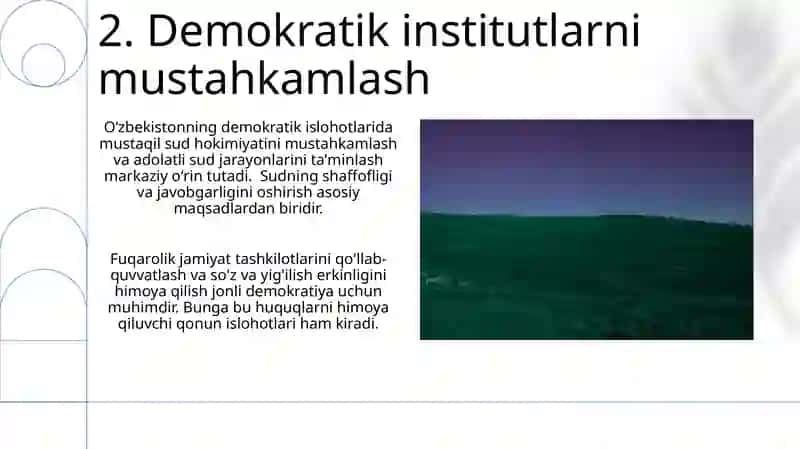 2. Demokratik institutlarni mustahkamlash

O'zbekistonning demokratik islohotlarida mustaqil sud hokimiyatini mustahkamlash va adolatli sud jarayonlarini ta'minlash markaziy o'rin tutadi. Sudning shaffofligi va javobgarligini oshirish asosiy maqsadlardan biridir.

Fuqarolik jamiyat tashkilotlarini qo'llab-quvvatlash va so'z va yig'ilish erkinligini himoya qilish jonli demokratiya uchun muhimdir. Bunga bu huquqlarni himoya qiluvchi qonun islohotlari ham kiradi.